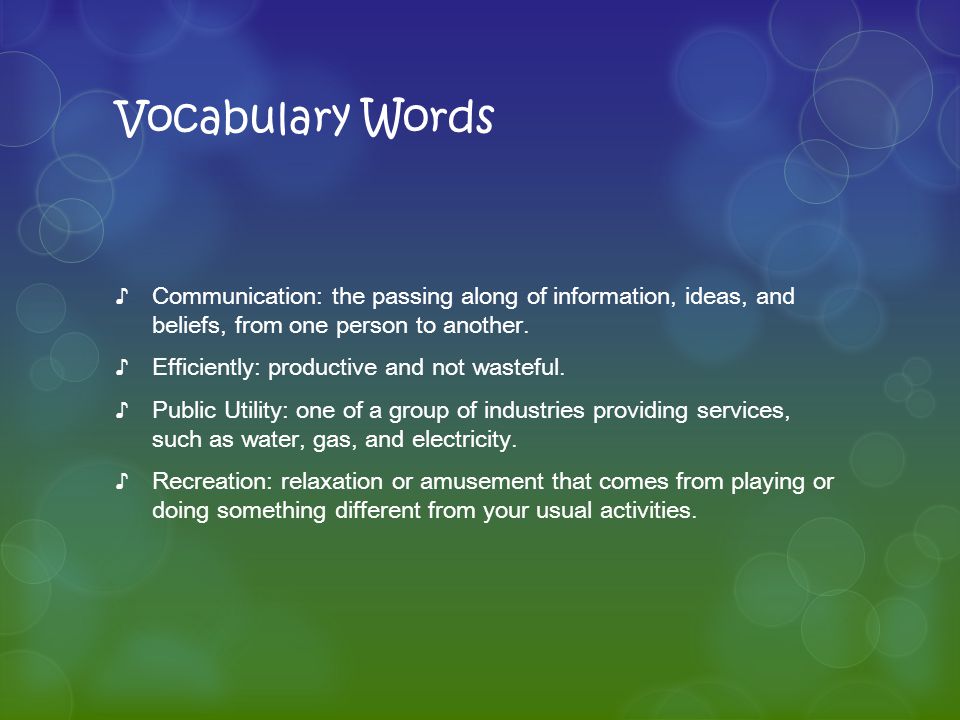 Vocabulary Words

♪ Communication: the passing along of information, ideas, and beliefs, from one person to another.

♪ Efficiently: productive and not wasteful.

♪ Public Utility: one of a group of industries providing services, such as water, gas, and electricity.

♪ Recreation: relaxation or amusement that comes from playing or doing something different from your usual activities.